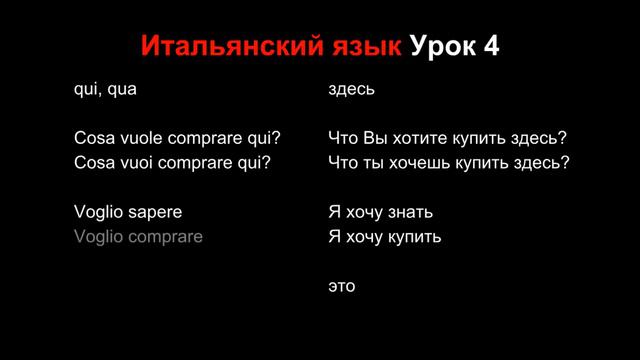 Итальянский язык Урок 4

qui, qua

Cosa vuole comprare qui?
Cosa vuoi comprare qui?

Voglio sapere
Voglio comprare

здесь

Что Вы хотите купить здесь?
Что ты хочешь купить здесь?

Я хочу знать
Я хочу купить

это